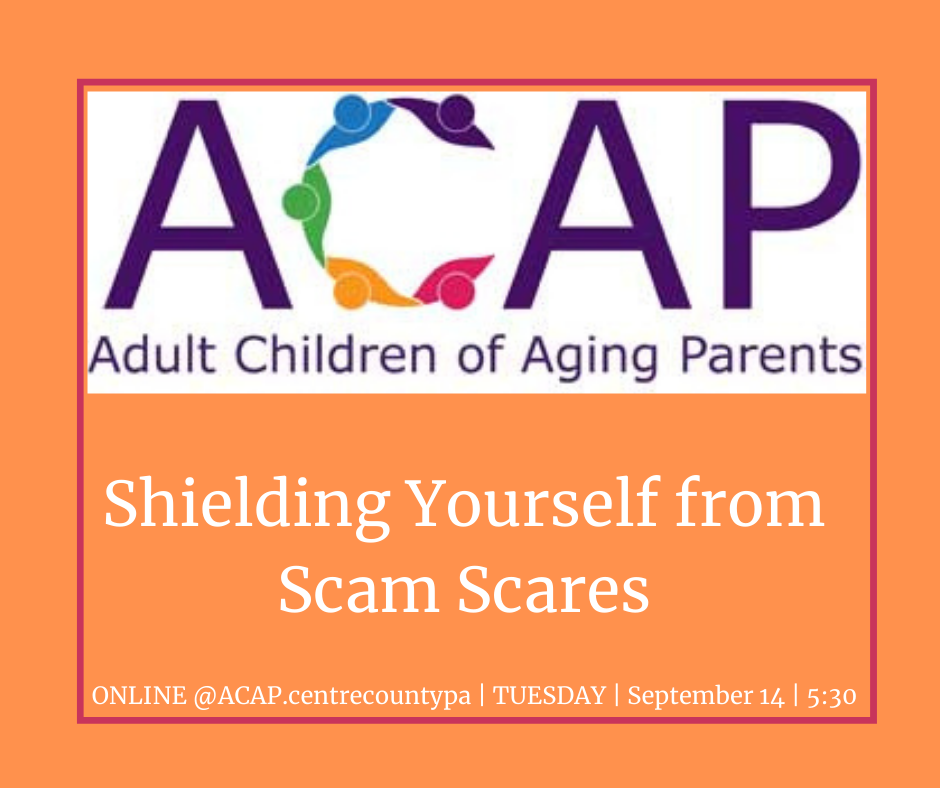 ACAP
Adult Children of Aging Parents

Shielding Yourself from Scam Scares

ONLINE @ACAP.centrecountypa | TUESDAY | September 14 | 5:30